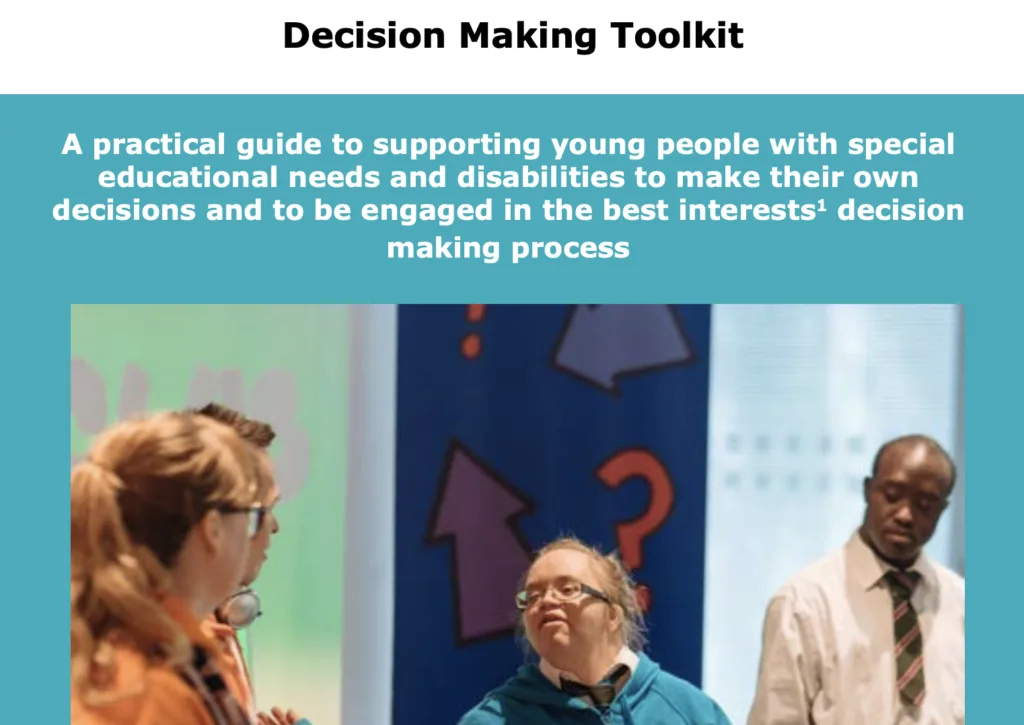 Decision Making Toolkit

A practical guide to supporting young people with special educational needs and disabilities to make their own decisions and to be engaged in the best interests$^1$ decision making process